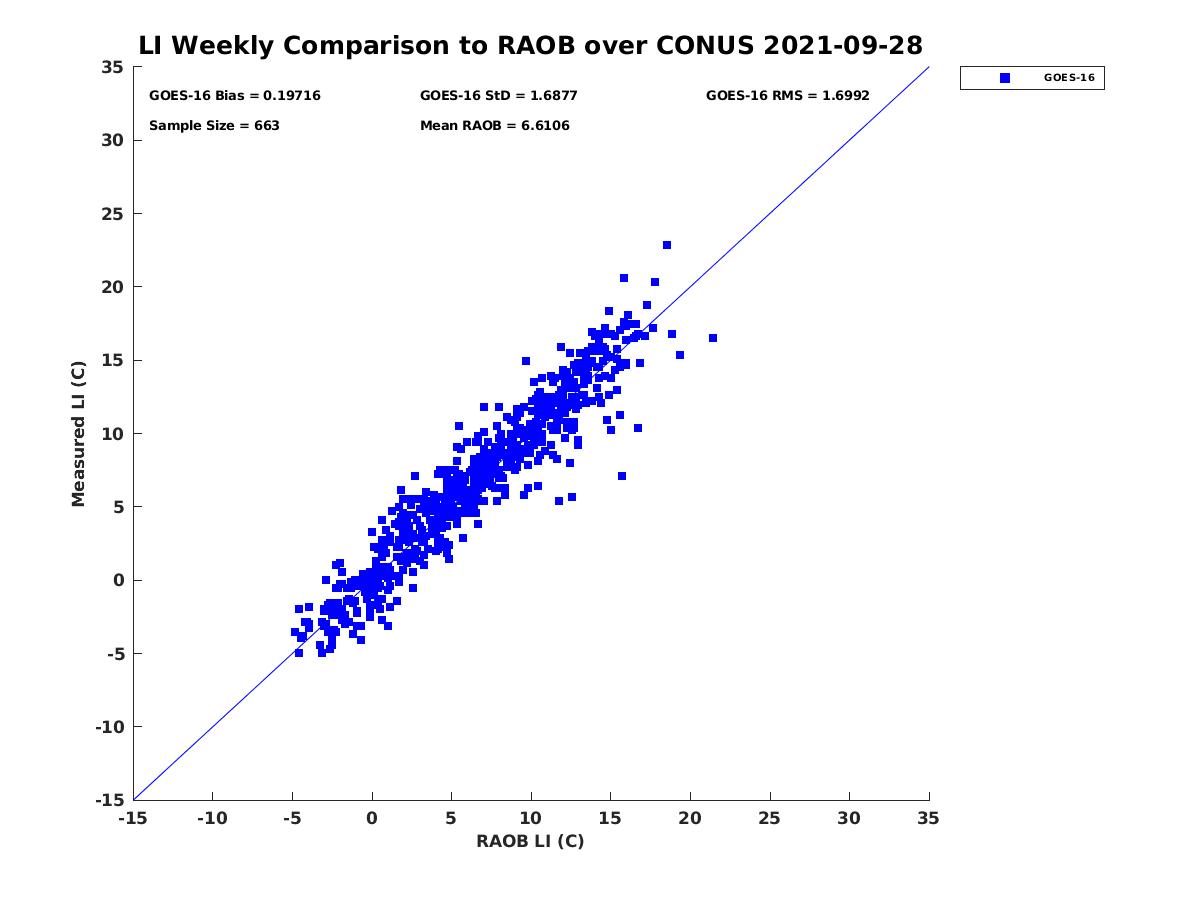 LI Weekly Comparison to RAOB over CONUS 2021-09-28

GOES-16 Bias = 0.19716
GOES-16 StD = 1.6877
GOES-16 RMS = 1.6992
Sample Size = 663
Mean RAOB = 6.6106

GOES-16

Measured LI (C)

35
30
25
20
15
10
5
0
-5
-10
-15

-15
-10
-5
0
5
10
15
20
25
30
35

RAOB LI (C)